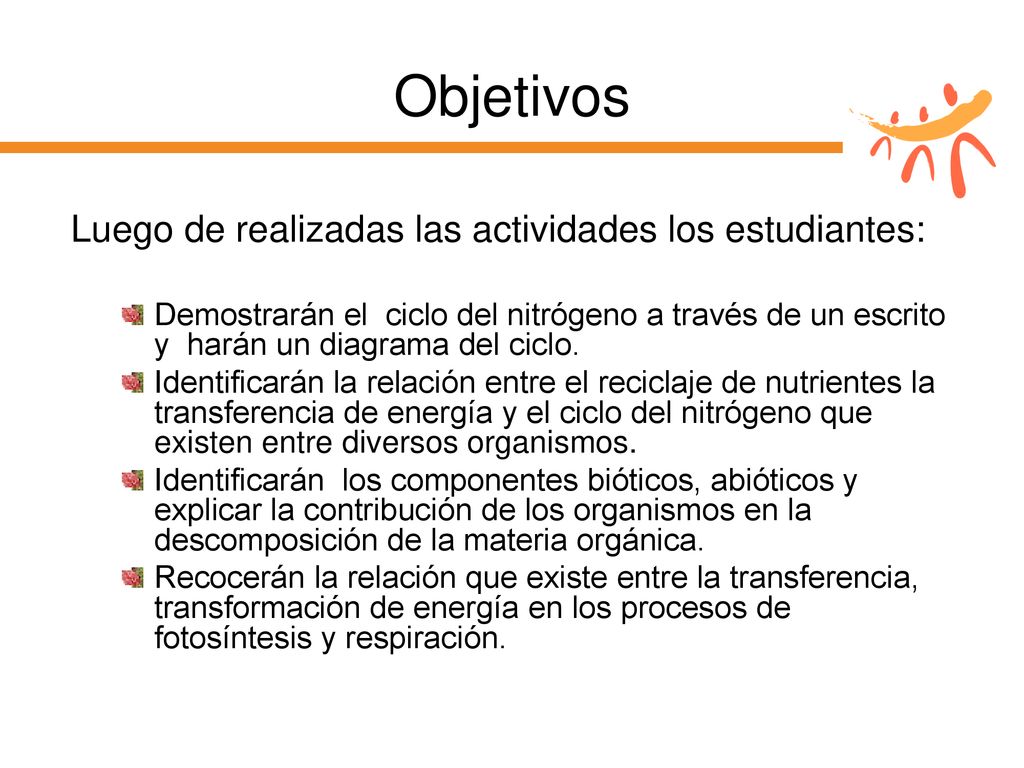 Objetivos

Luego de realizadas las actividades los estudiantes:

Demostrarán el ciclo del nitrógeno a través de un escrito y harán un diagrama del ciclo.

Identificarán la relación entre el reciclaje de nutrientes la transferencia de energía y el ciclo del nitrógeno que existen entre diversos organismos.

Identificarán los componentes bióticos, abióticos y explicar la contribución de los organismos en la descomposición de la materia orgánica.

Recocerán la relación que existe entre la transferencia, transformación de energía en los procesos de fotosíntesis y respiración.